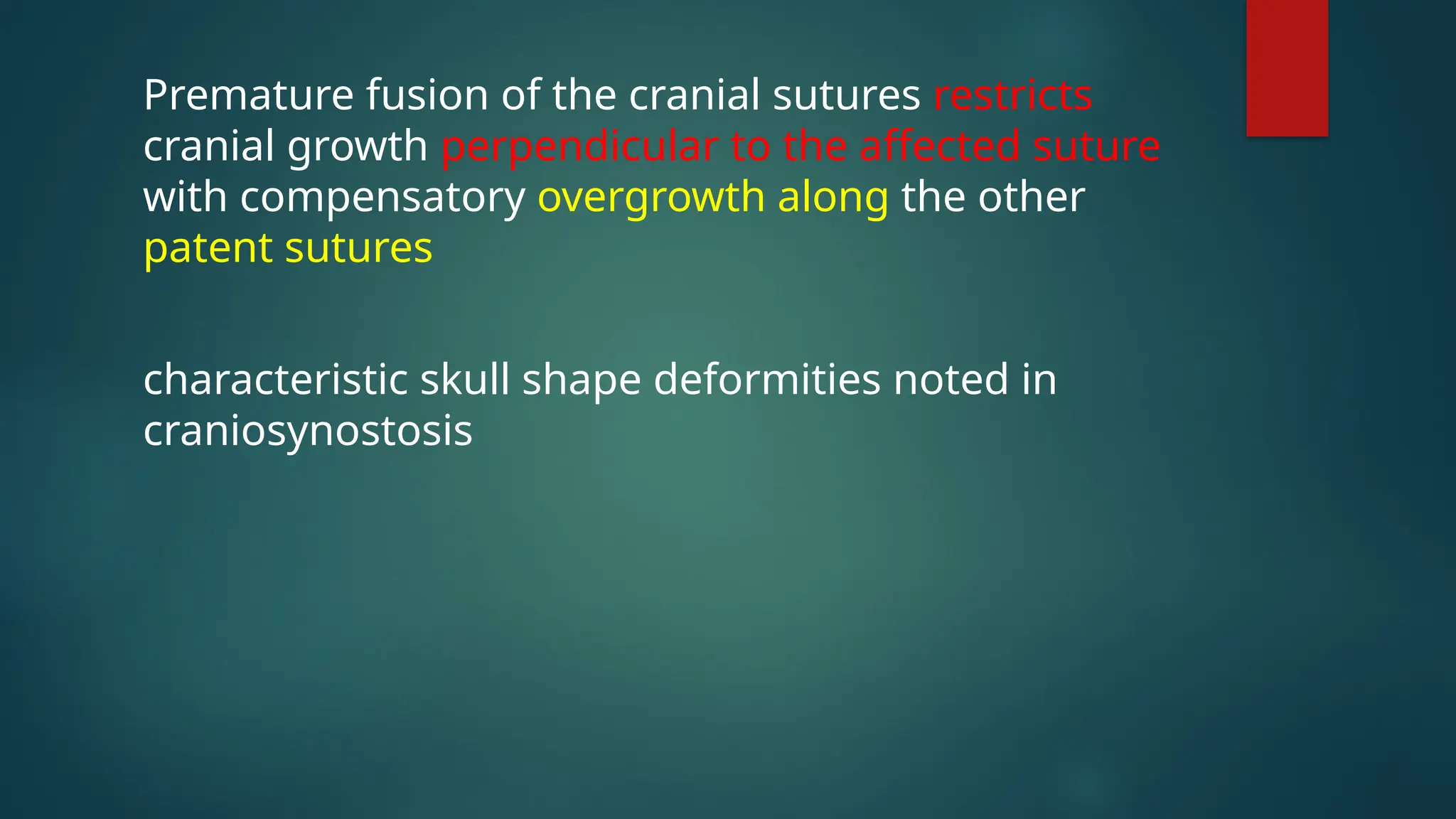 Premature fusion of the cranial sutures restricts cranial growth perpendicular to the affected suture with compensatory overgrowth along the other patent sutures

characteristic skull shape deformities noted in craniosynostosis